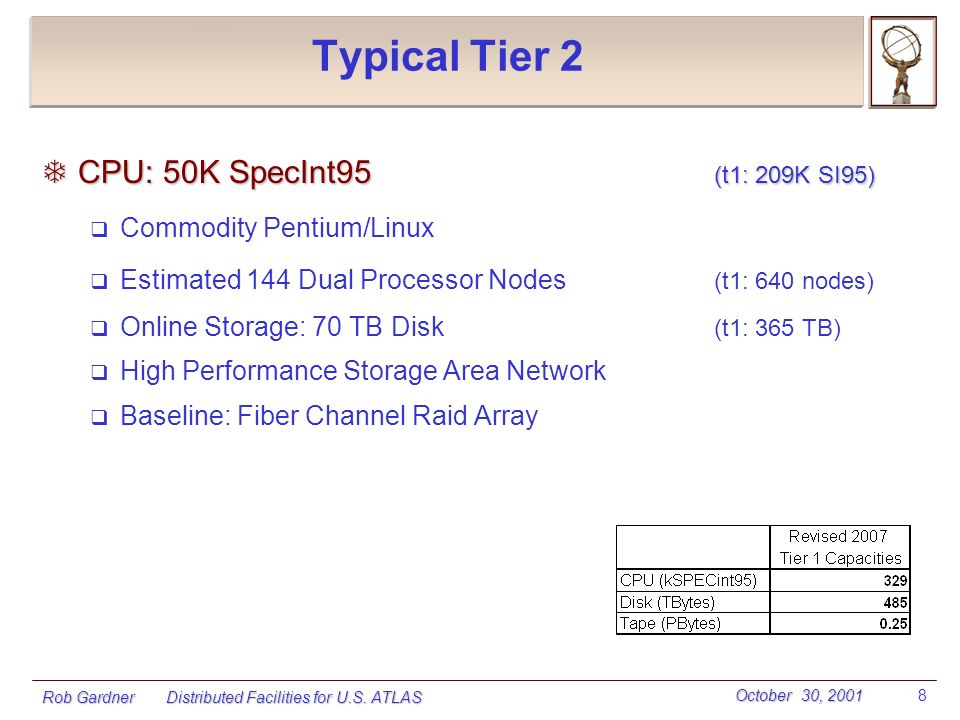 Typical Tier 2

CPU: 50K SpecInt95 (t1: 209K SI95)

Commodity Pentium/Linux

Estimated 144 Dual Processor Nodes (t1: 640 nodes)

Online Storage: 70 TB Disk (t1: 365 TB)

High Performance Storage Area Network

Baseline: Fiber Channel Raid Array

| | Revised 2007 Tier 1 Capacities |
|---|---|
| CPU (kSPECint95) | 329 |
| Disk (TBytes) | 485 |
| Tape (PBytes) | 0.25 |

Rob Gardner Distributed Facilities for U.S. ATLAS October 30, 2001 8